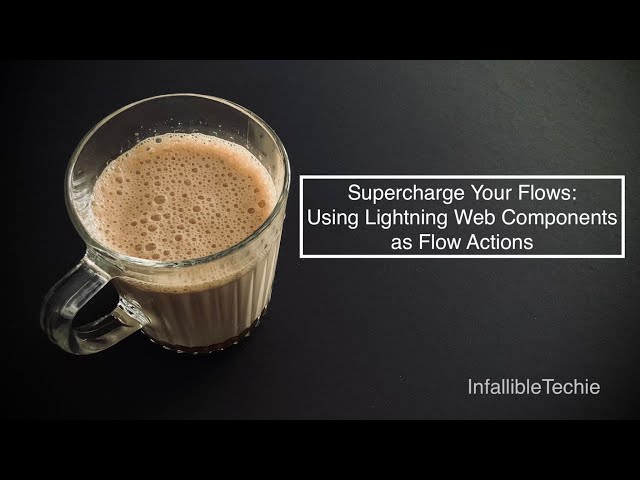 Supercharge Your Flows:
Using Lightning Web Components
as Flow Actions

InfallibleTechie